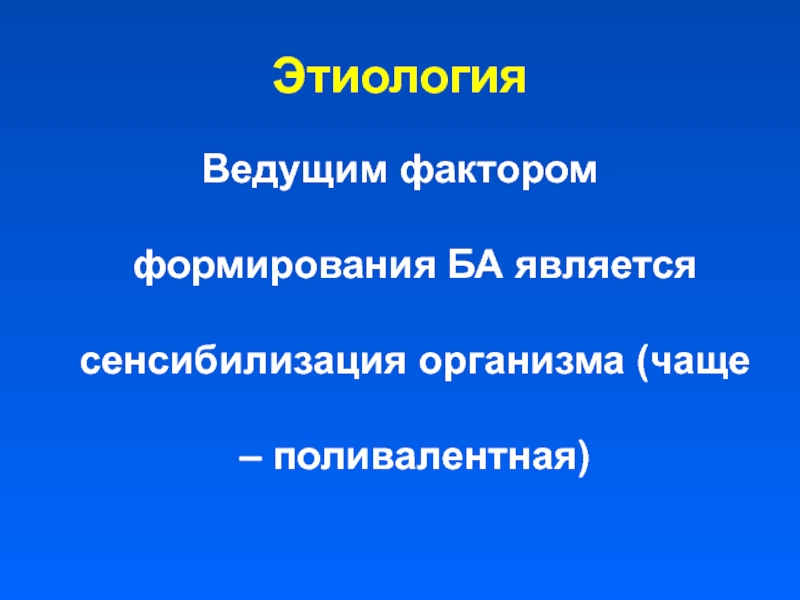 Этиология

Ведущим фактором формирования БА является сенсибилизация организма (чаще – поливалентная)